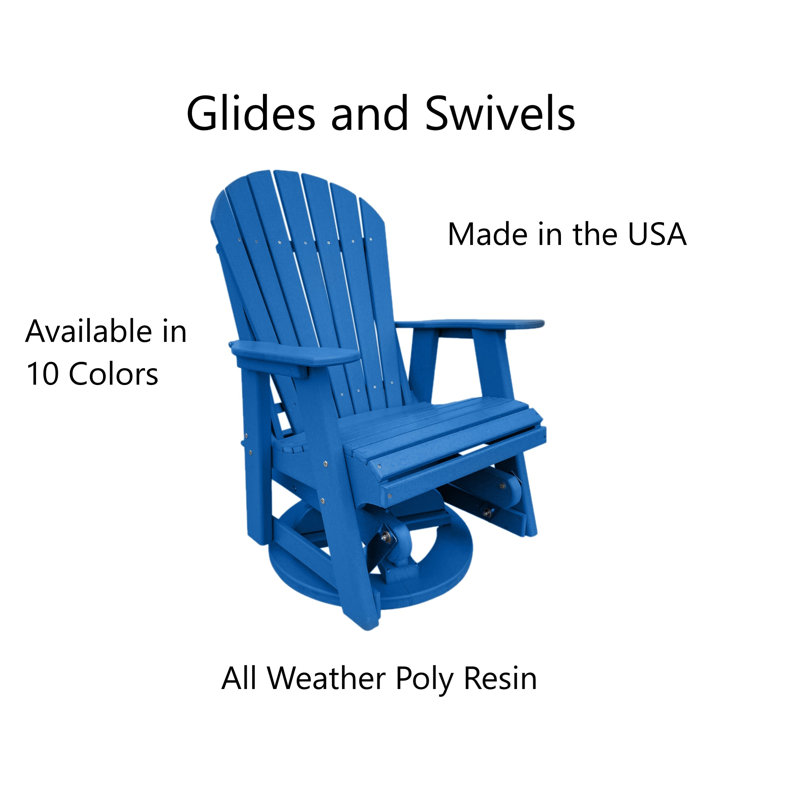 Glides and Swivels

Made in the USA

Available in
10 Colors

All Weather Poly Resin